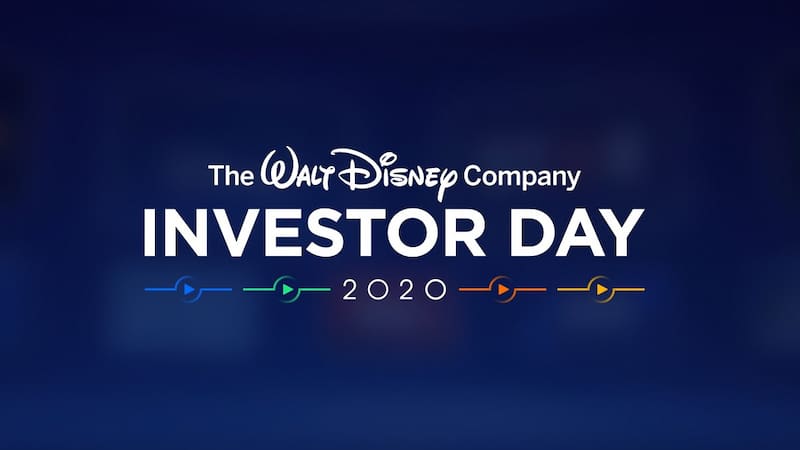 The Walt Disney Company
INVESTOR DAY
2020